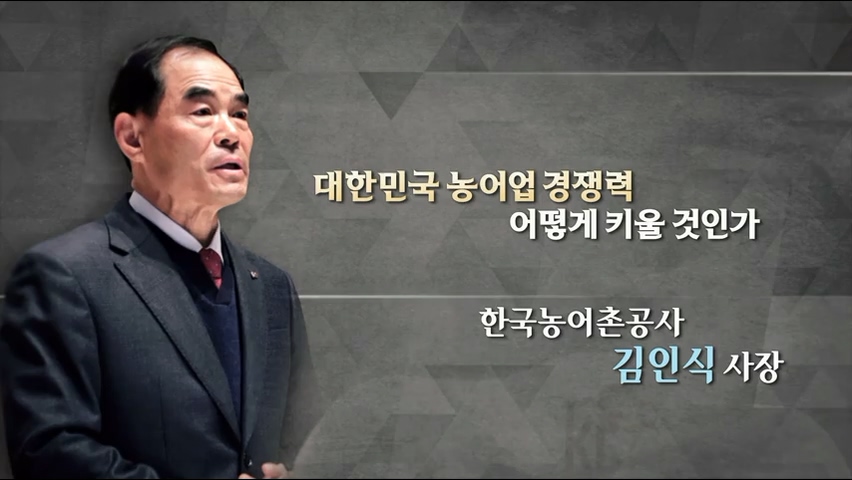 대한민국 농어업 경쟁력
어떻게 키울 것인가

한국농어촌공사
김인식 사장